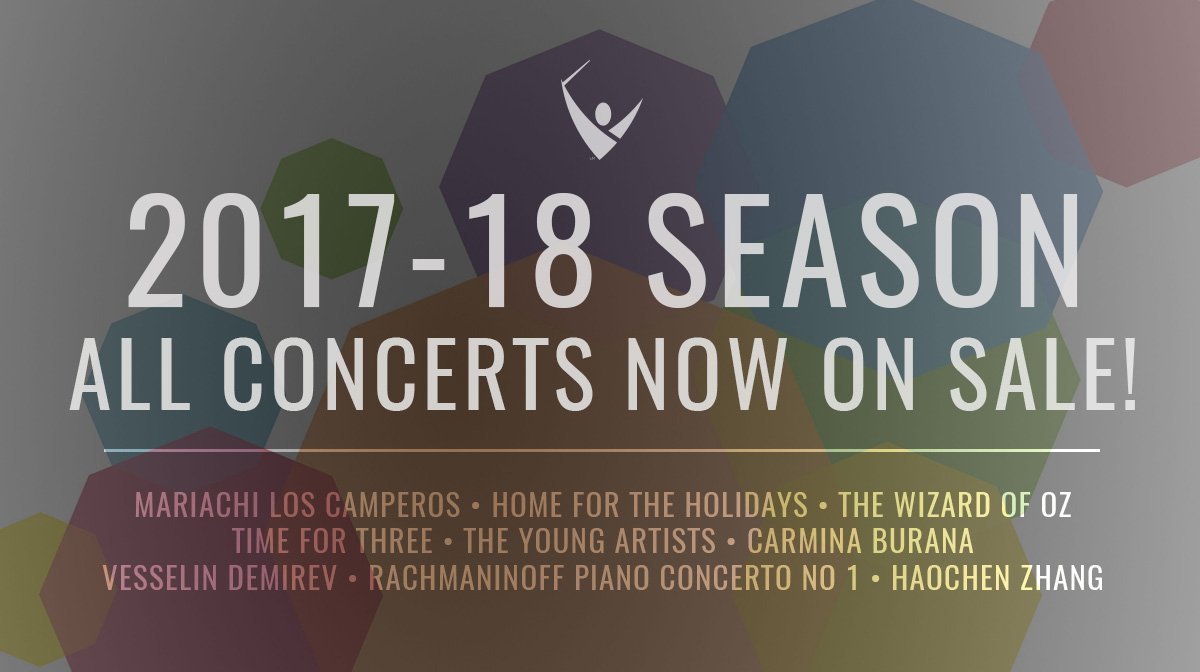 2017-18 SEASON
ALL CONCERTS NOW ON SALE!

MARIACHI LOS CAMPEROS • HOME FOR THE HOLIDAYS • THE WIZARD OF OZ
TIME FOR THREE • THE YOUNG ARTISTS • CARMINA BURANA
VESSELIN DEMIREV • RACHMANINOFF PIANO CONCERTO NO 1 • HAOCHEN ZHANG